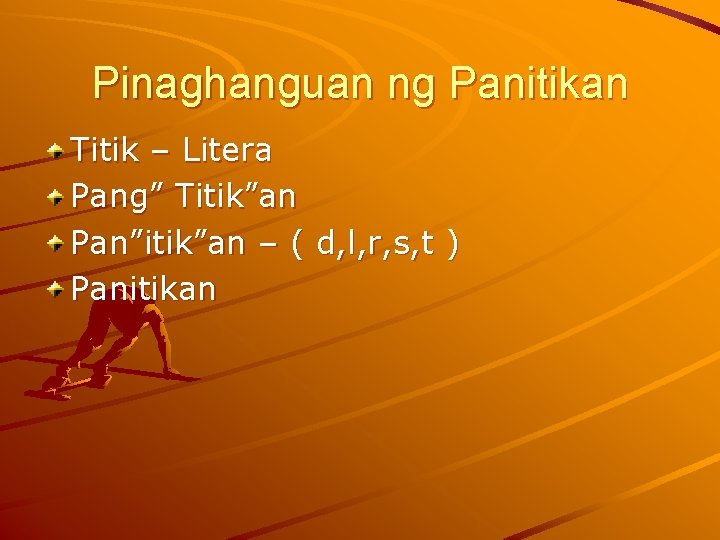 Pinaghanguan ng Panitikan

Titik – Litera
Pang” Titik”an
Pan”itik”an – ( d,l,r,s,t )
Panitikan